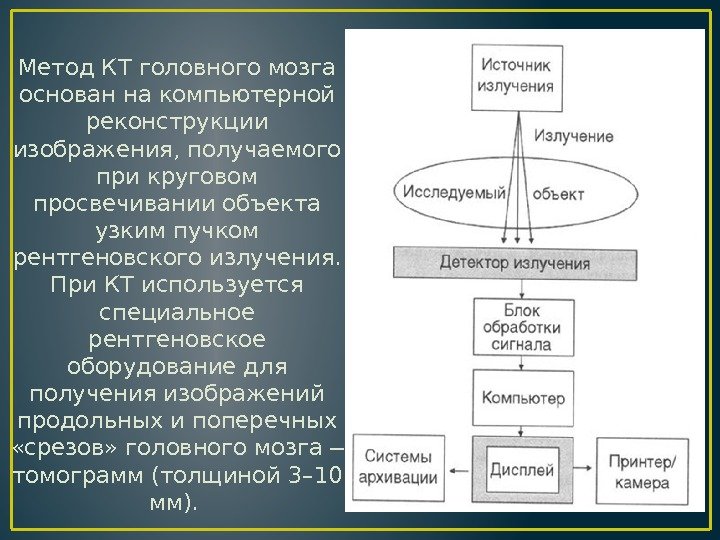 Метод КТ головного мозга основан на компьютерной реконструкции изображения, получаемого при круговом просвечивании объекта узким пучком рентгеновского излучения. При КТ используется специальное рентгеновское оборудование для получения изображений продольных и поперечных «срезов» головного мозга – томограмм (толщиной 3–10 мм).

Источник излучения

Излучение

Исследуемый объект

Детектор излучения

Блок обработки сигнала

Компьютер

Системы архивации

Дисплей

Принтер/ камера